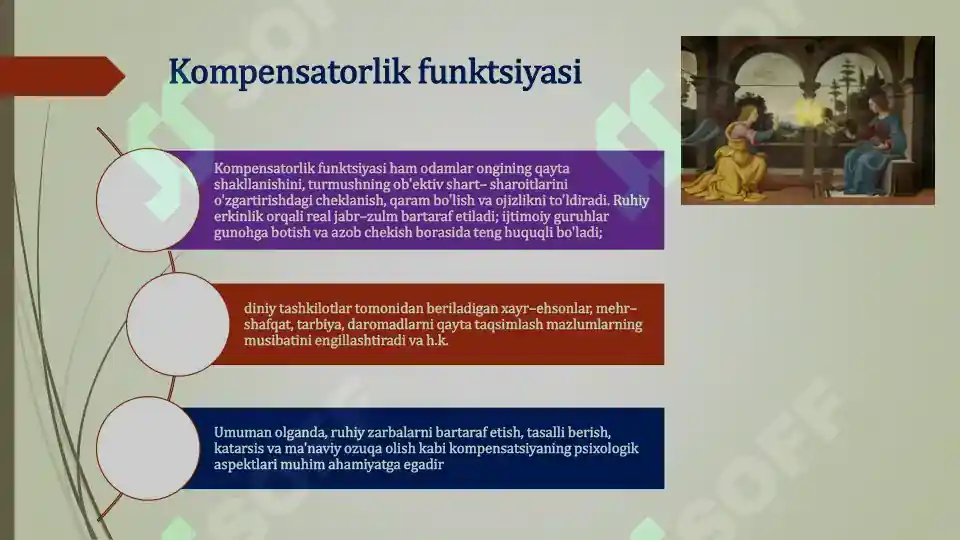 Kompensatorlik funktsiyasi

Kompensatorlik funktsiyasi ham odamlar ongining qayta shakllanishini, turmushning ob'ektiv shart– sharoitlarini o'zgartirishdagi cheklanish, qaram bo'lish va ojizlikni to'ldiradi. Ruhiy erkinlik orqali real jabr–zulm bartaraf etiladi; ijtimoiy guruhlar gunohga botish va azob chekish borasida teng huquqli bo'ladi;

diniy tashkilotlar tomonidan beriladigan xayr–ehsonlar, mehr–shafqat, tarbiya, daromadlarni qayta taqsimlash mazlumlarning musibatini engillashtiradi va h.k.

Umuman olganda, ruhiy zarbalarni bartaraf etish, tasalli berish, katarsis va ma'naviy ozuqa olish kabi kompensatsiyaning psixologik aspektlari muhim ahamiyatga egadir

SOFF